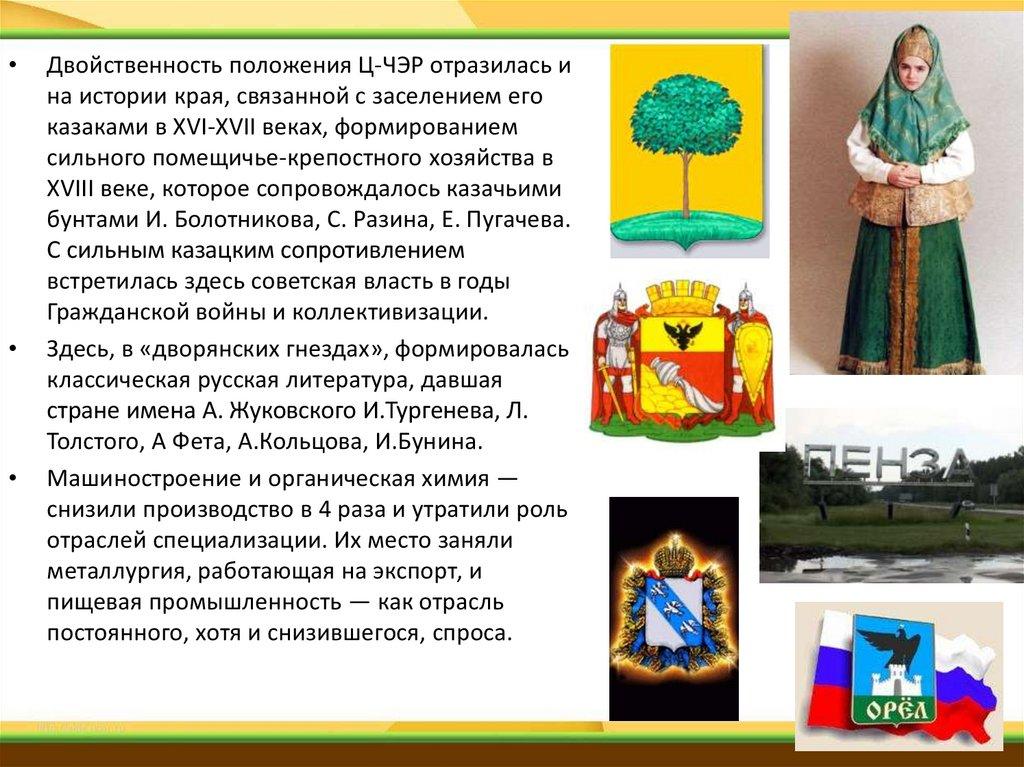 • Двойственность положения Ц-ЧЭР отразилась и на истории края, связанной с заселением его казаками в XVI-XVII веках, формированием сильного помещичье-крепостного хозяйства в XVIII веке, которое сопровождалось казачьими бунтами И. Болотникова, С. Разина, Е. Пугачева. С сильным казацким сопротивлением встретилась здесь советская власть в годы Гражданской войны и коллективизации.

• Здесь, в «дворянских гнездах», формировалась классическая русская литература, давшая стране имена А. Жуковского И.Тургенева, Л. Толстого, А Фета, А.Кольцова, И.Бунина.

• Машиностроение и органическая химия — снизили производство в 4 раза и утратили роль отраслей специализации. Их место заняли металлургия, работающая на экспорт, и пищевая промышленность — как отрасль постоянного, хотя и снизившегося, спроса.

ПЕНЗА

ОРЁЛ